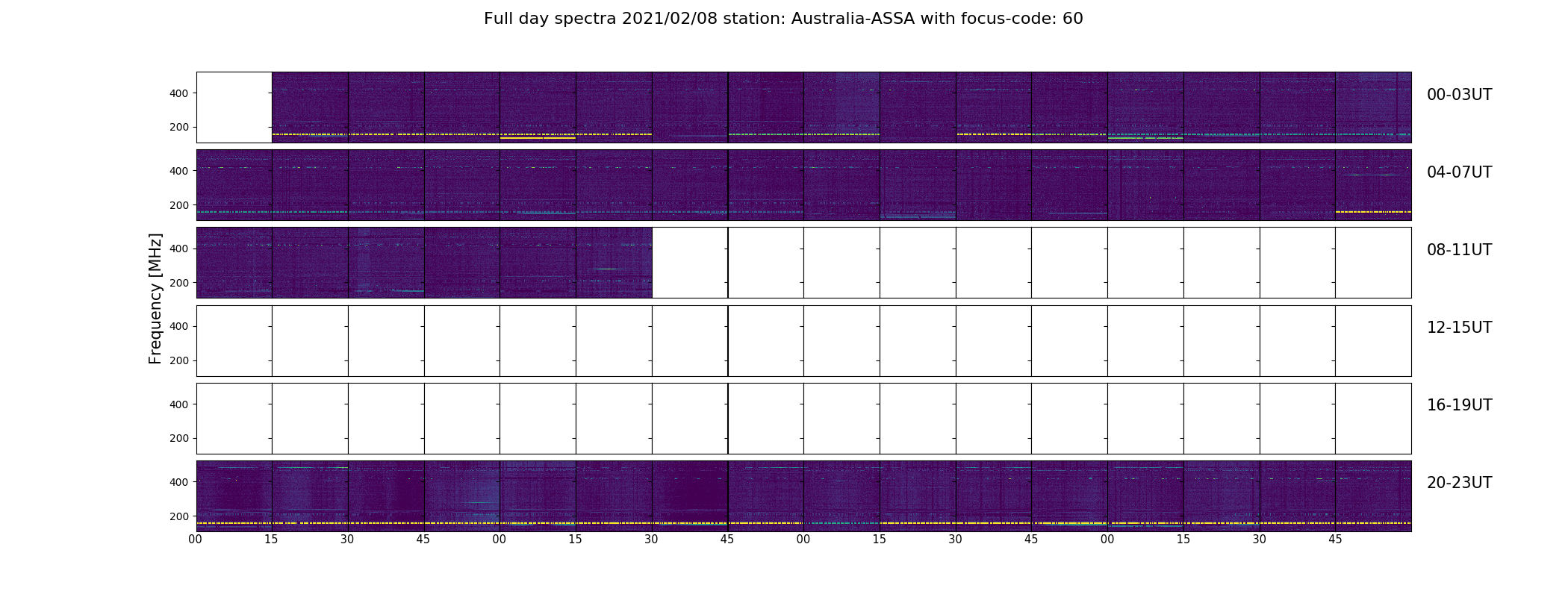 Full day spectra 2021/02/08 station: Australia-ASSA with focus-code: 60

Frequency [MHz]

400
200
00-03UT

400
200
04-07UT

400
200
08-11UT

400
200
12-15UT

400
200
16-19UT

400
200
20-23UT

00 15 30 45 00 15 30 45 00 15 30 45 00 15 30 45